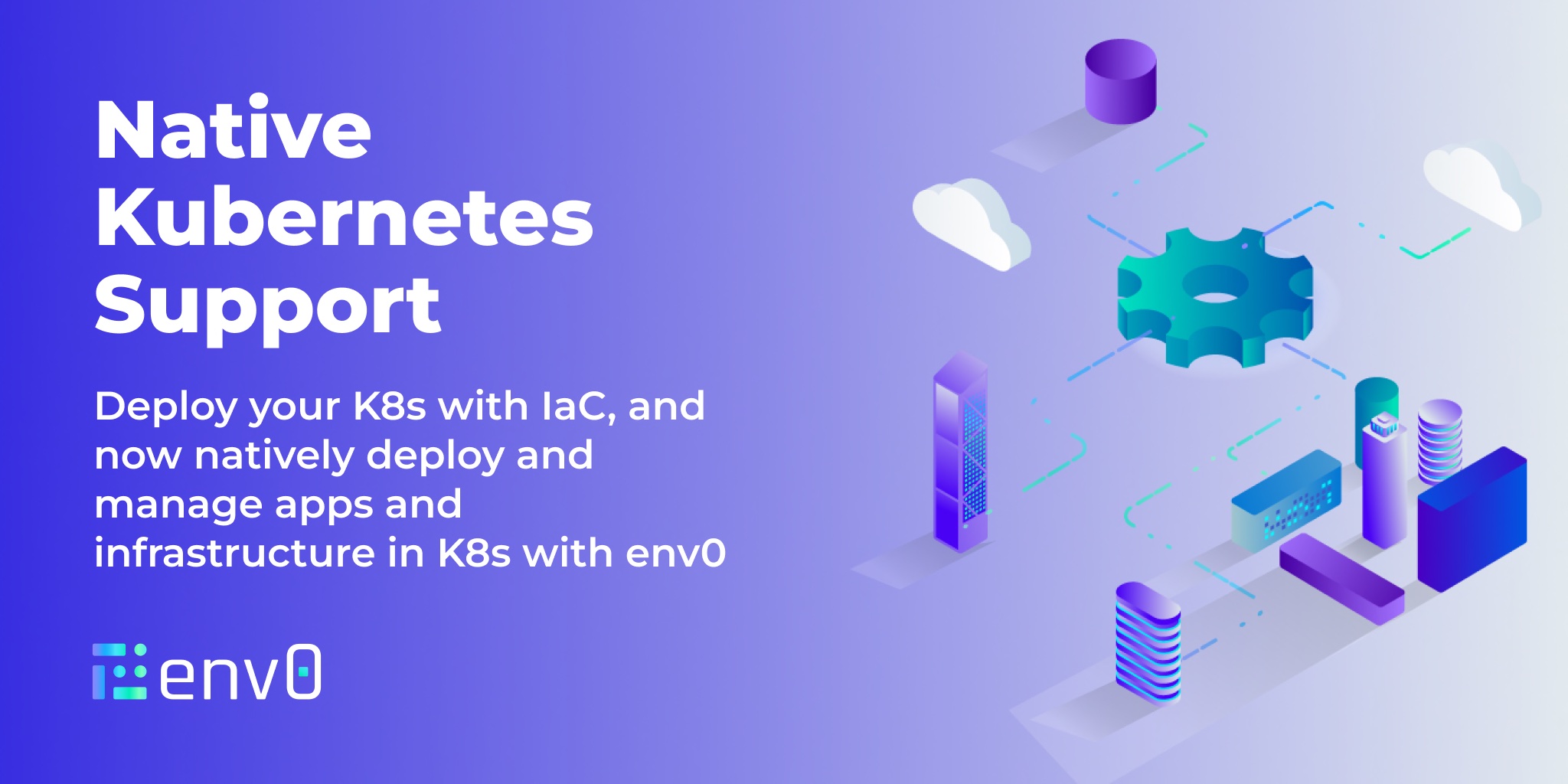 Native Kubernetes Support

Deploy your K8s with IaC, and now natively deploy and manage apps and infrastructure in K8s with env0

env0